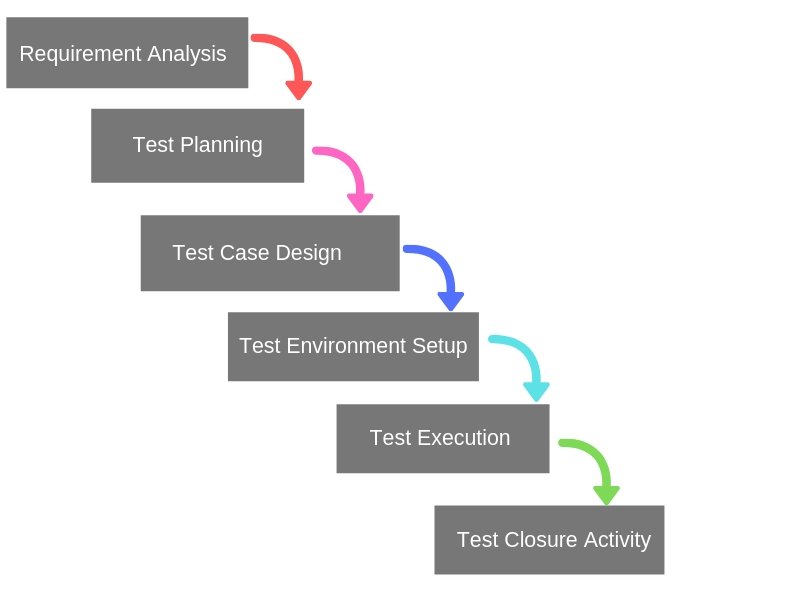 Requirement Analysis

Test Planning

Test Case Design

Test Environment Setup

Test Execution

Test Closure Activity